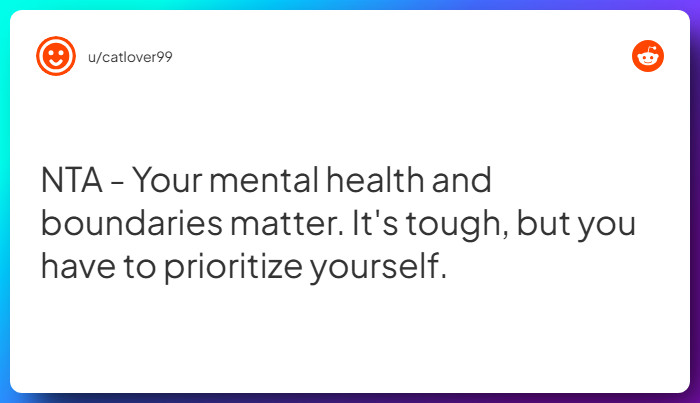 u/catlover99

NTA - Your mental health and boundaries matter. It's tough, but you have to prioritize yourself.